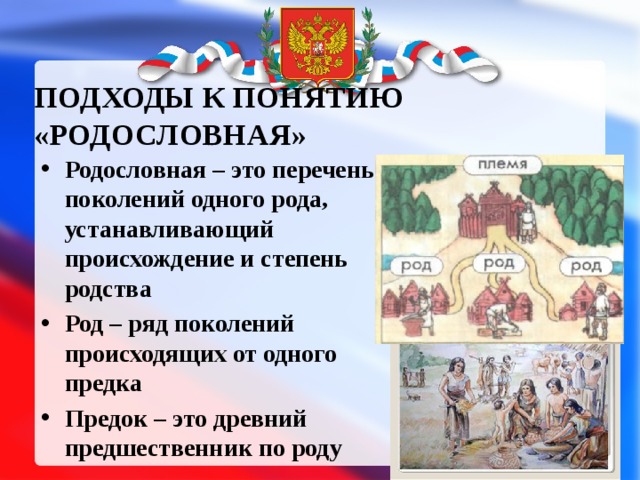 ПОДХОДЫ К ПОНЯТИЮ «РОДОСЛОВНАЯ»

• Родословная – это перечень поколений одного рода, устанавливающий происхождение и степень родства

• Род – ряд поколений происходящих от одного предка

• Предок – это древний предшественник по роду

племя

род

род

род